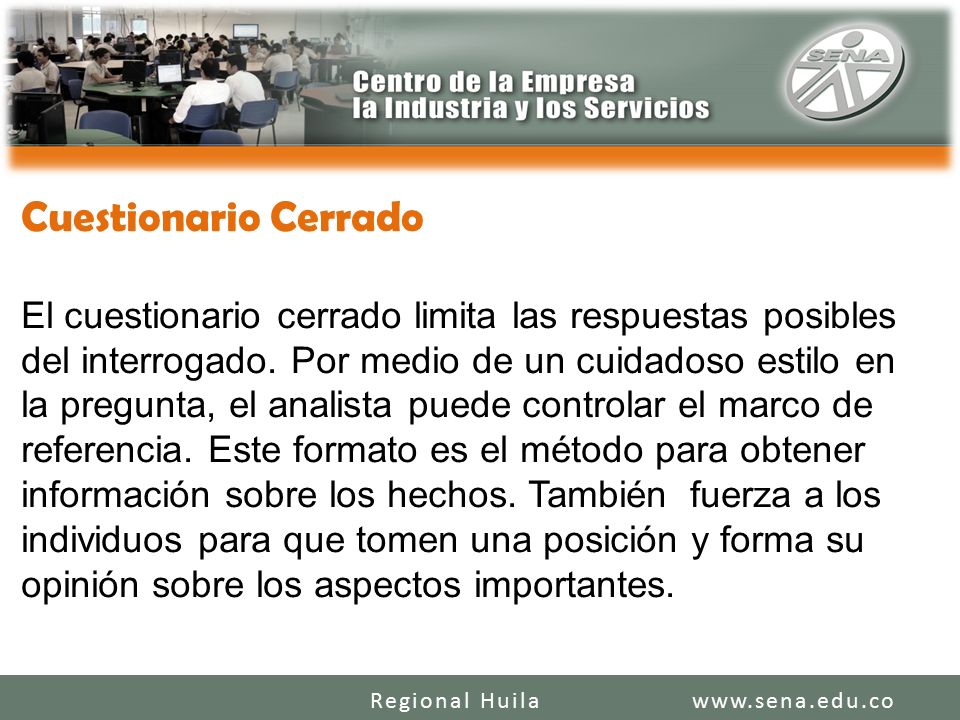 Centro de la Empresa
la Industria y los Servicios

SENA

Cuestionario Cerrado

El cuestionario cerrado limita las respuestas posibles del interrogado. Por medio de un cuidadoso estilo en la pregunta, el analista puede controlar el marco de referencia. Este formato es el método para obtener información sobre los hechos. También fuerza a los individuos para que tomen una posición y forma su opinión sobre los aspectos importantes.

Regional Huila www.sena.edu.co